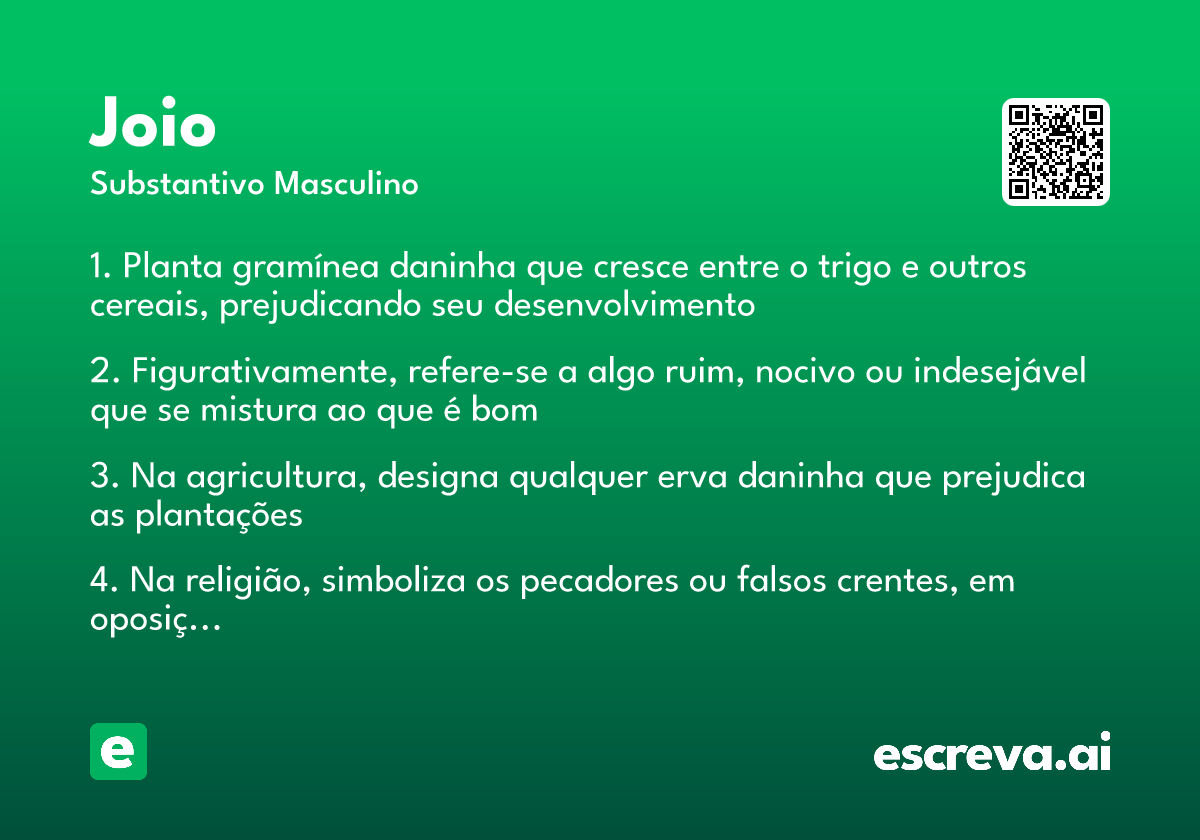 Joio
Substantivo Masculino

1. Planta gramínea daninha que cresce entre o trigo e outros cereais, prejudicando seu desenvolvimento

2. Figurativamente, refere-se a algo ruim, nocivo ou indesejável que se mistura ao que é bom

3. Na agricultura, designa qualquer erva daninha que prejudica as plantações

4. Na religião, simboliza os pecadores ou falsos crentes, em oposiç...

e

escreva.ai